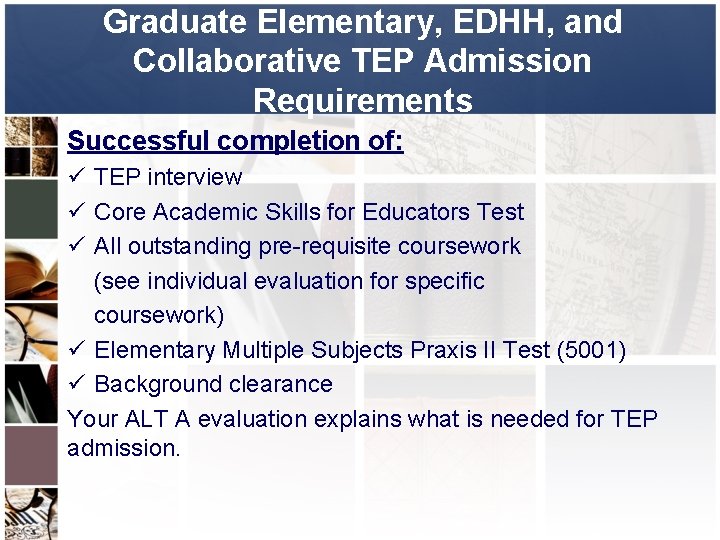 Graduate Elementary, EDHH, and Collaborative TEP Admission Requirements

Successful completion of:

✓ TEP interview
✓ Core Academic Skills for Educators Test
✓ All outstanding pre-requisite coursework (see individual evaluation for specific coursework)
✓ Elementary Multiple Subjects Praxis II Test (5001)
✓ Background clearance

Your ALT A evaluation explains what is needed for TEP admission.